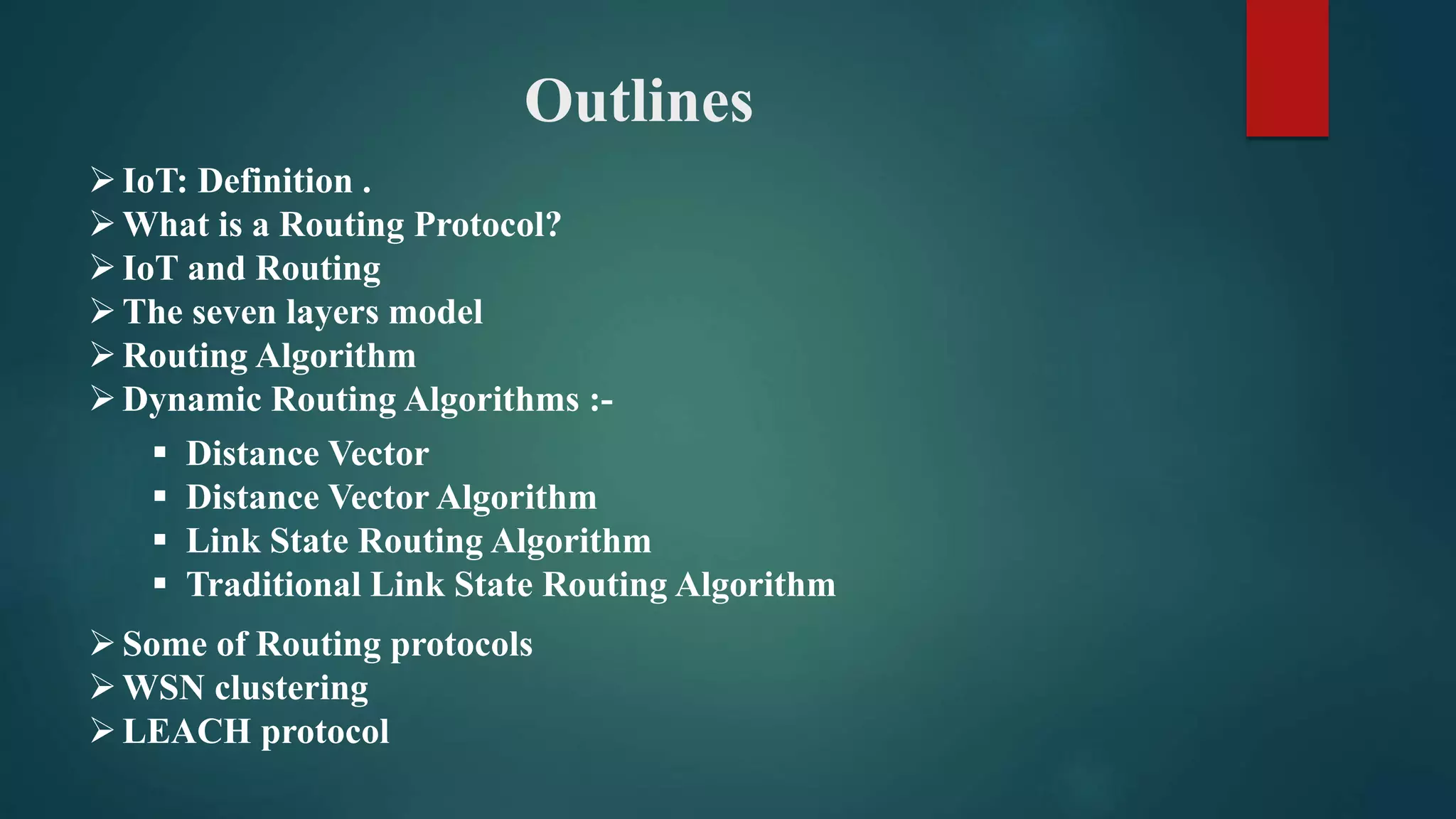 Outlines

➢ IoT: Definition .
➢ What is a Routing Protocol?
➢ IoT and Routing
➢ The seven layers model
➢ Routing Algorithm
➢ Dynamic Routing Algorithms :-

▪ Distance Vector
▪ Distance Vector Algorithm
▪ Link State Routing Algorithm
▪ Traditional Link State Routing Algorithm

➢ Some of Routing protocols
➢ WSN clustering
➢ LEACH protocol